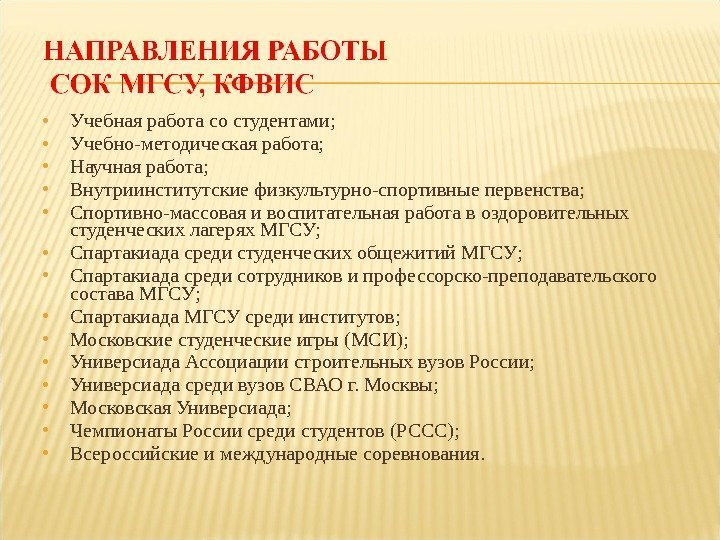 НАПРАВЛЕНИЯ РАБОТЫ
СОК МГСУ, КФВИС

• Учебная работа со студентами;
• Учебно-методическая работа;
• Научная работа;
• Внутриинститутские физкультурно-спортивные первенства;
• Спортивно-массовая и воспитательная работа в оздоровительных студенческих лагерях МГСУ;
• Спартакиада среди студенческих общежитий МГСУ;
• Спартакиада среди сотрудников и профессорско-преподавательского состава МГСУ;
• Спартакиада МГСУ среди институтов;
• Московские студенческие игры (МСИ);
• Универсиада Ассоциации строительных вузов России;
• Универсиада среди вузов СВАО г. Москвы;
• Московская Универсиада;
• Чемпионаты России среди студентов (РССС);
• Всероссийские и международные соревнования.